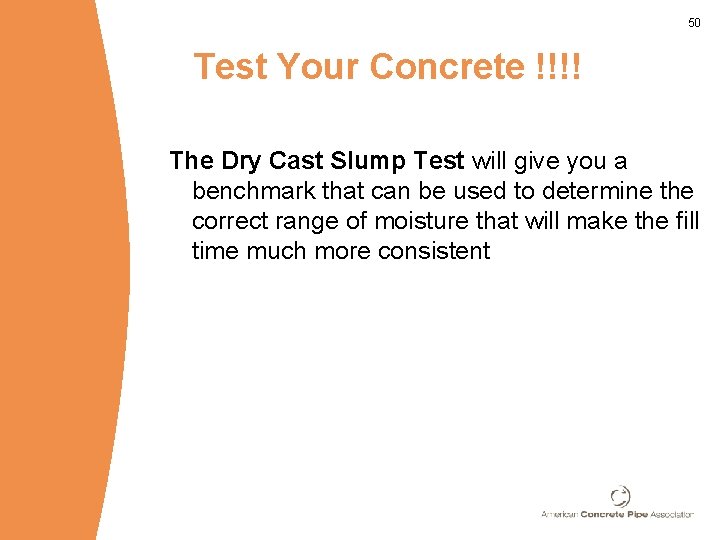 50

Test Your Concrete !!!!

The Dry Cast Slump Test will give you a benchmark that can be used to determine the correct range of moisture that will make the fill time much more consistent

American Concrete Pipe Association